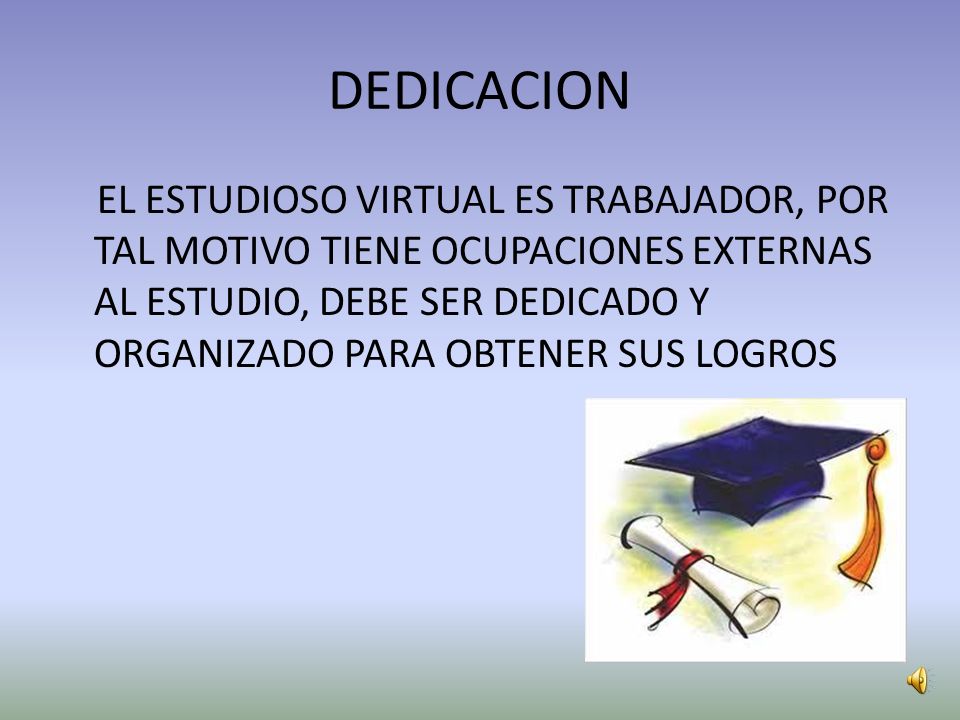 DEDICACION

EL ESTUDIOSO VIRTUAL ES TRABAJADOR, POR TAL MOTIVO TIENE OCUPACIONES EXTERNAS AL ESTUDIO, DEBE SER DEDICADO Y ORGANIZADO PARA OBTENER SUS LOGROS